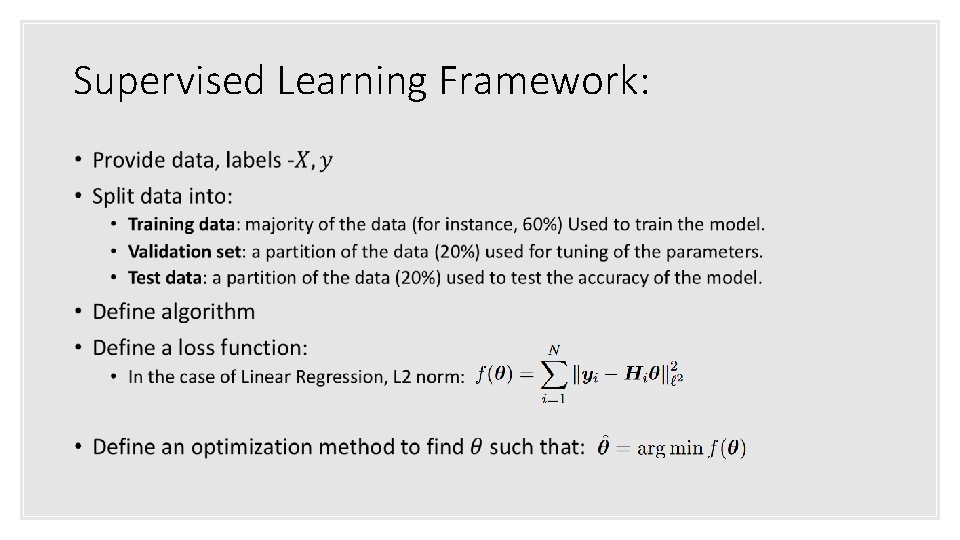 Supervised Learning Framework:

• Provide data, labels -$X, y$

• Split data into:
  • **Training data**: majority of the data (for instance, 60%) Used to train the model.
  • **Validation set**: a partition of the data (20%) used for tuning of the parameters.
  • **Test data**: a partition of the data (20%) used to test the accuracy of the model.

• Define algorithm

• Define a loss function:
  • In the case of Linear Regression, L2 norm: $f(\boldsymbol{\theta}) = \sum_{i=1}^{N} \|\boldsymbol{y}_i - \boldsymbol{H}_i\boldsymbol{\theta}\|_{\ell^2}^2$

• Define an optimization method to find $\theta$ such that: $\hat{\boldsymbol{\theta}} = \arg\min f(\boldsymbol{\theta})$